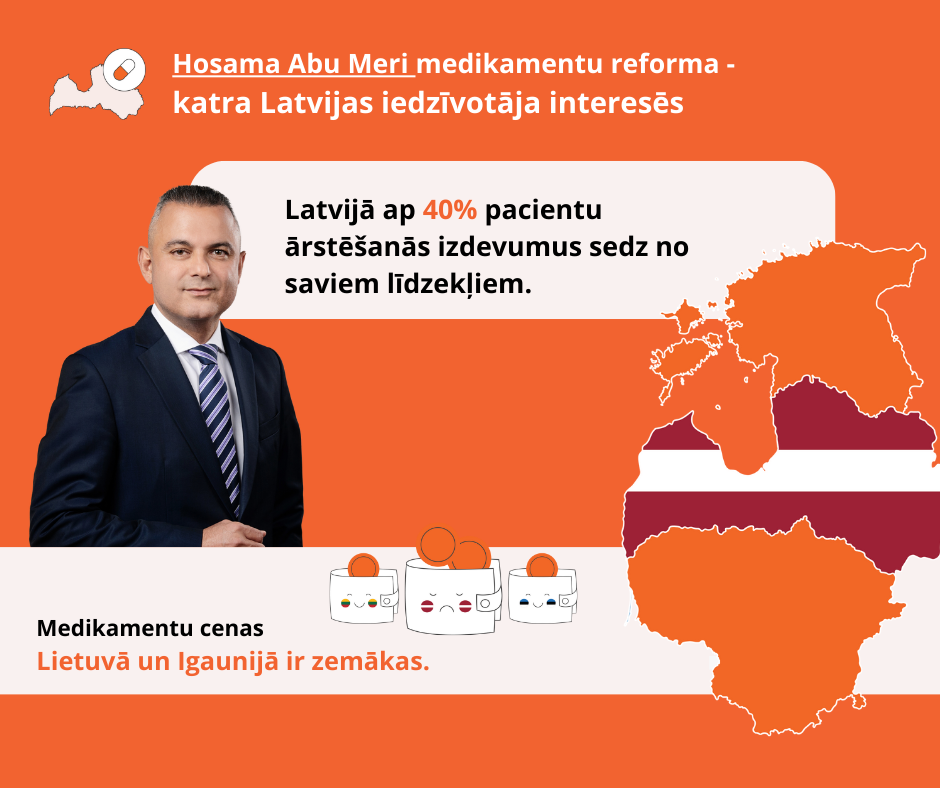 Hosama Abu Meri medikamentu reforma - katra Latvijas iedzīvotāja interesēs

Latvijā ap 40% pacientu ārstēšanās izdevumus sedz no saviem līdzekļiem.

Medikamentu cenas
Lietuvā un Igaunijā ir zemākas.